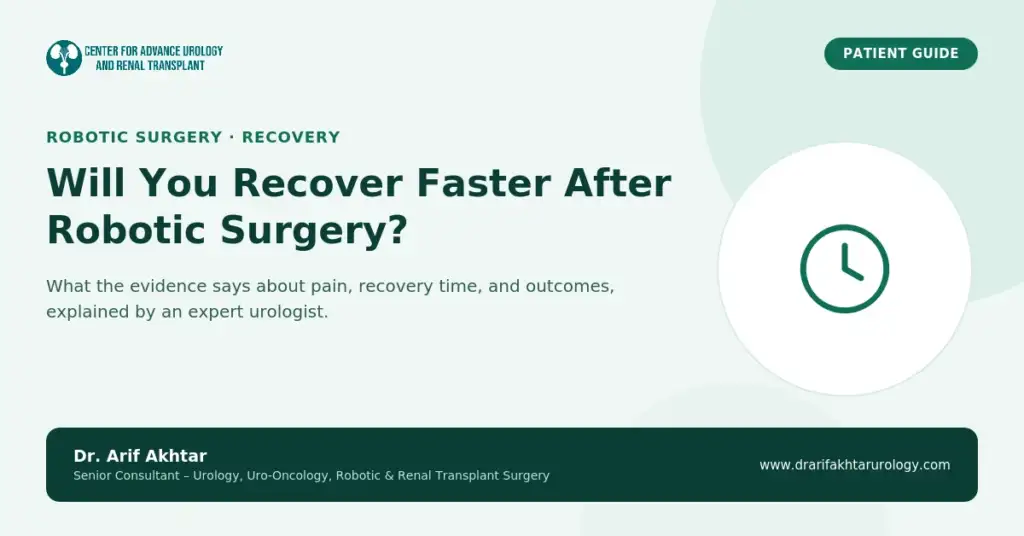 CENTER FOR ADVANCE UROLOGY AND RENAL TRANSPLANT

PATIENT GUIDE

ROBOTIC SURGERY · RECOVERY

Will You Recover Faster After Robotic Surgery?

What the evidence says about pain, recovery time, and outcomes, explained by an expert urologist.

Dr. Arif Akhtar
Senior Consultant – Urology, Uro-Oncology, Robotic & Renal Transplant Surgery

www.drarifakhtarurology.com